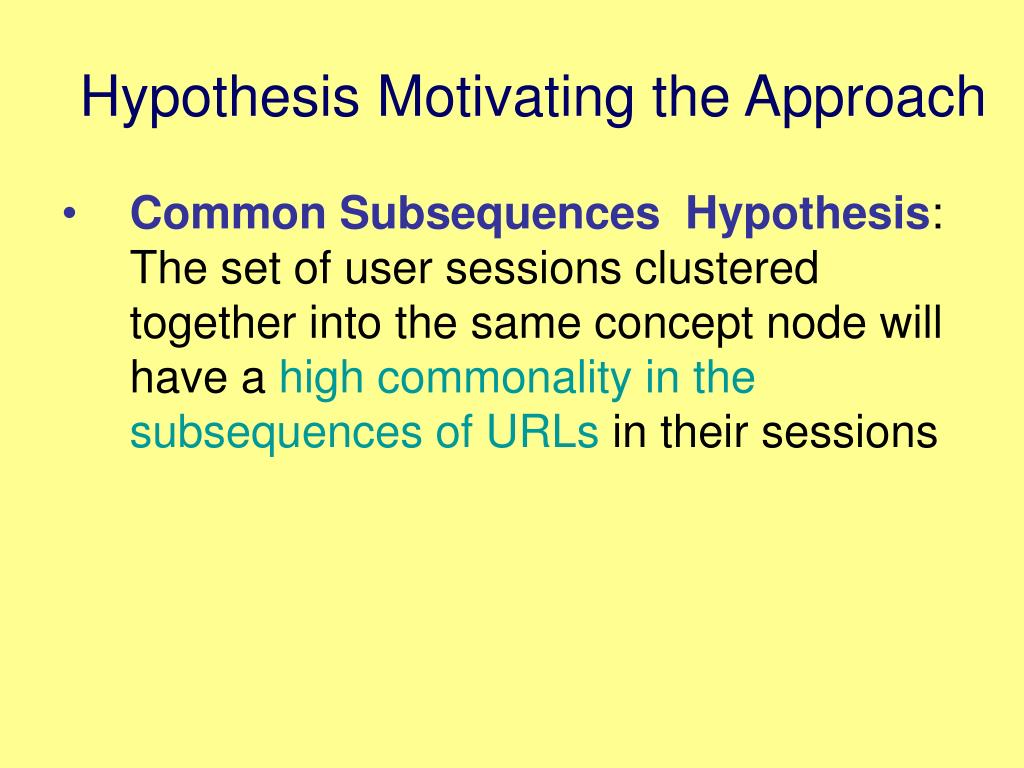 Hypothesis Motivating the Approach

• Common Subsequences Hypothesis: The set of user sessions clustered together into the same concept node will have a high commonality in the subsequences of URLs in their sessions